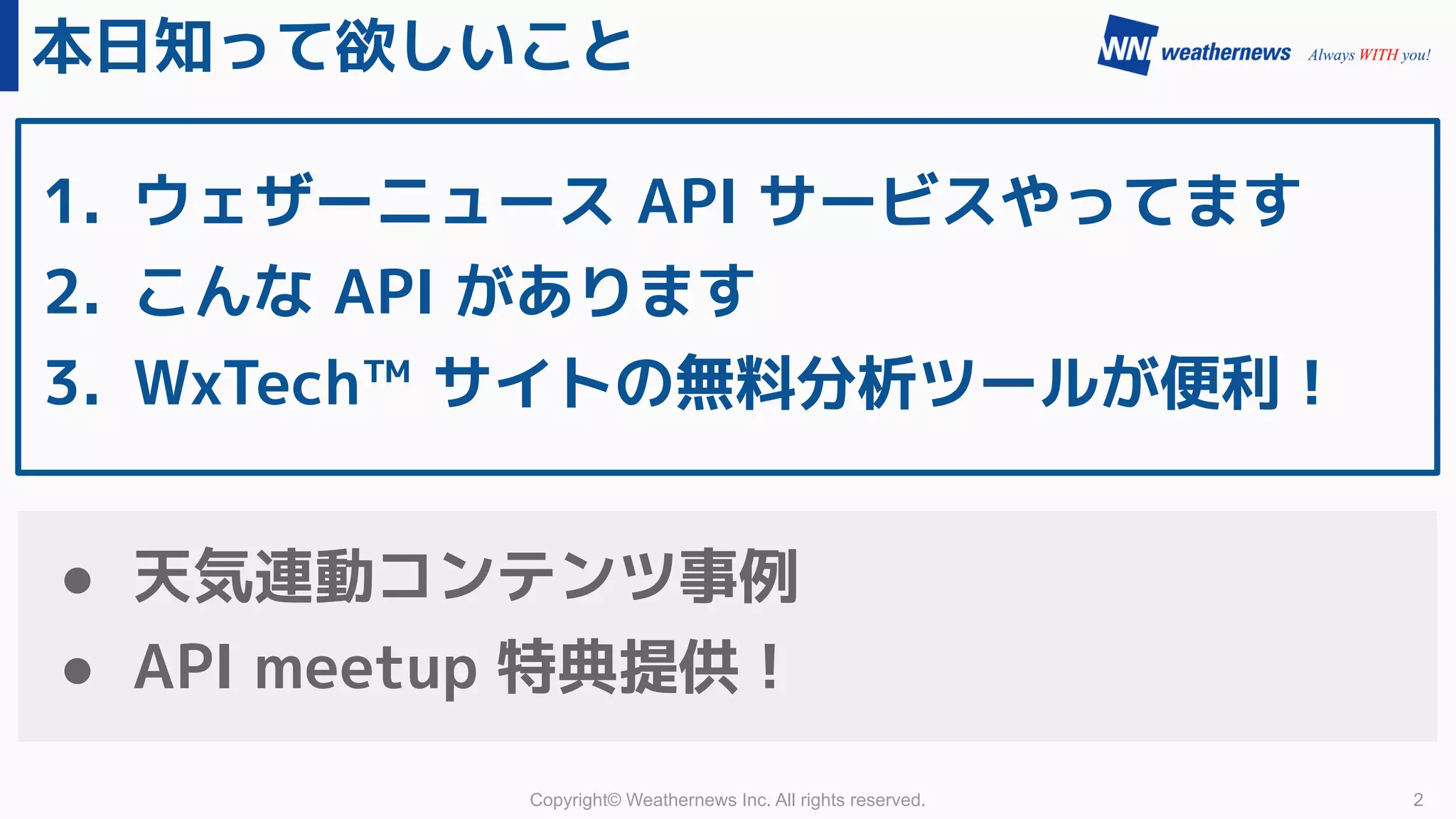 本日知って欲しいこと

WN weathernews Always WITH you!

1. ウェザーニュース API サービスやってます
2. こんな API があります
3. WxTech™ サイトの無料分析ツールが便利！

• 天気連動コンテンツ事例
• API meetup 特典提供！

Copyright© Weathernews Inc. All rights reserved.

2